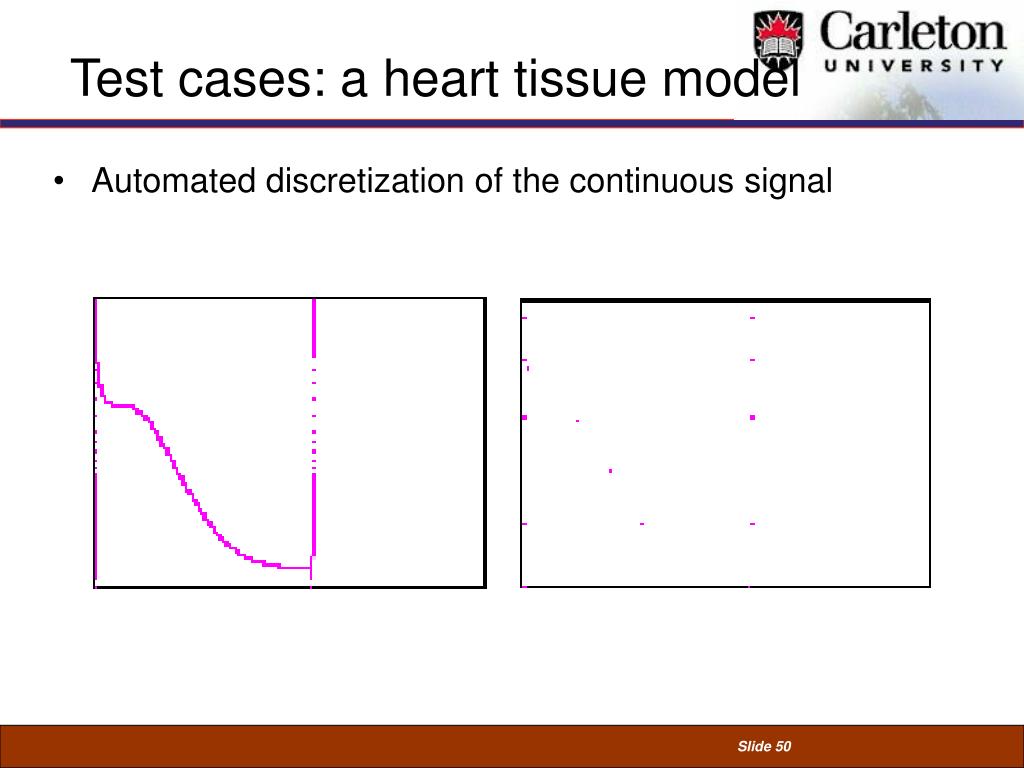 Test cases: a heart tissue model

Carleton UNIVERSITY

• Automated discretization of the continuous signal

Slide 50